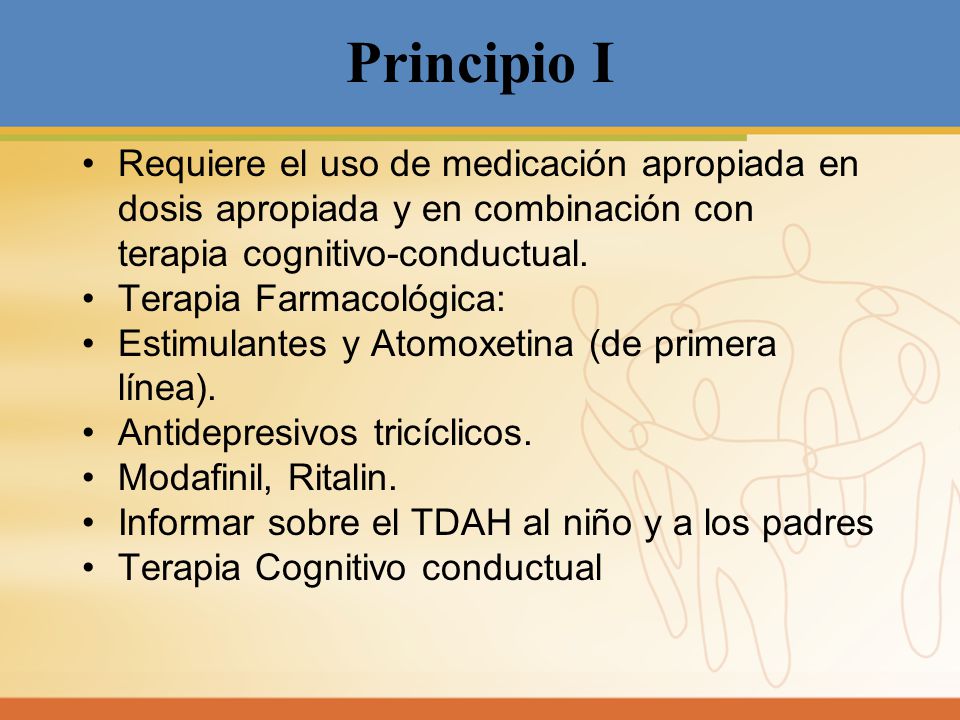 Principio I

• Requiere el uso de medicación apropiada en dosis apropiada y en combinación con terapia cognitivo-conductual.
• Terapia Farmacológica:
• Estimulantes y Atomoxetina (de primera línea).
• Antidepresivos tricíclicos.
• Modafinil, Ritalin.
• Informar sobre el TDAH al niño y a los padres
• Terapia Cognitivo conductual